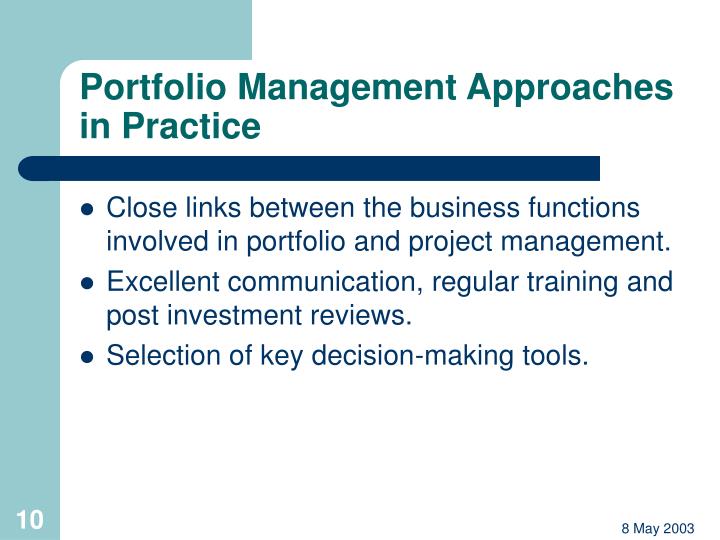 Portfolio Management Approaches in Practice

• Close links between the business functions involved in portfolio and project management.
• Excellent communication, regular training and post investment reviews.
• Selection of key decision-making tools.

10

8 May 2003